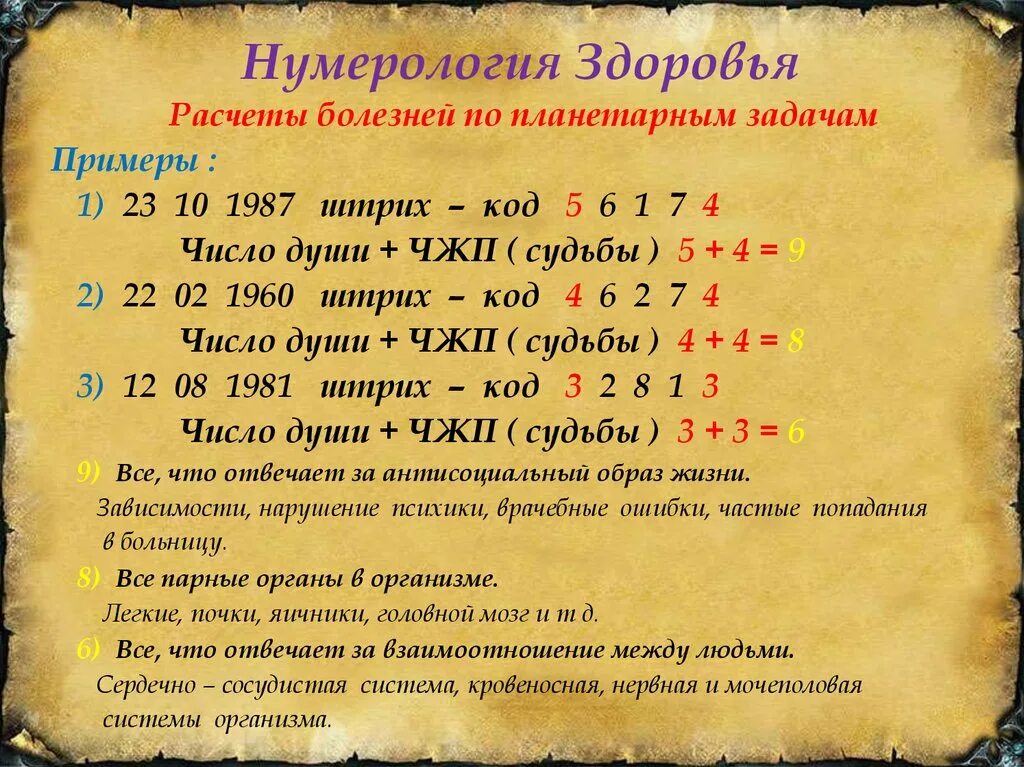 Нумерология Здоровья

Расчеты болезней по планетарным задачам

Примеры :

1) 23 10 1987 штрих – код 5 6 1 7 4
Число души + ЧЖП ( судьбы ) 5 + 4 = 9

2) 22 02 1960 штрих – код 4 6 2 7 4
Число души + ЧЖП ( судьбы ) 4 + 4 = 8

3) 12 08 1981 штрих – код 3 2 8 1 3
Число души + ЧЖП ( судьбы ) 3 + 3 = 6

9) Все, что отвечает за антисоциальный образ жизни.
Зависимости, нарушение психики, врачебные ошибки, частые попадания в больницу.

8) Все парные органы в организме.
Легкие, почки, яичники, головной мозг и т д.

6) Все, что отвечает за взаимоотношение между людьми.
Сердечно – сосудистая система, кровеносная, нервная и мочеполовая системы организма.